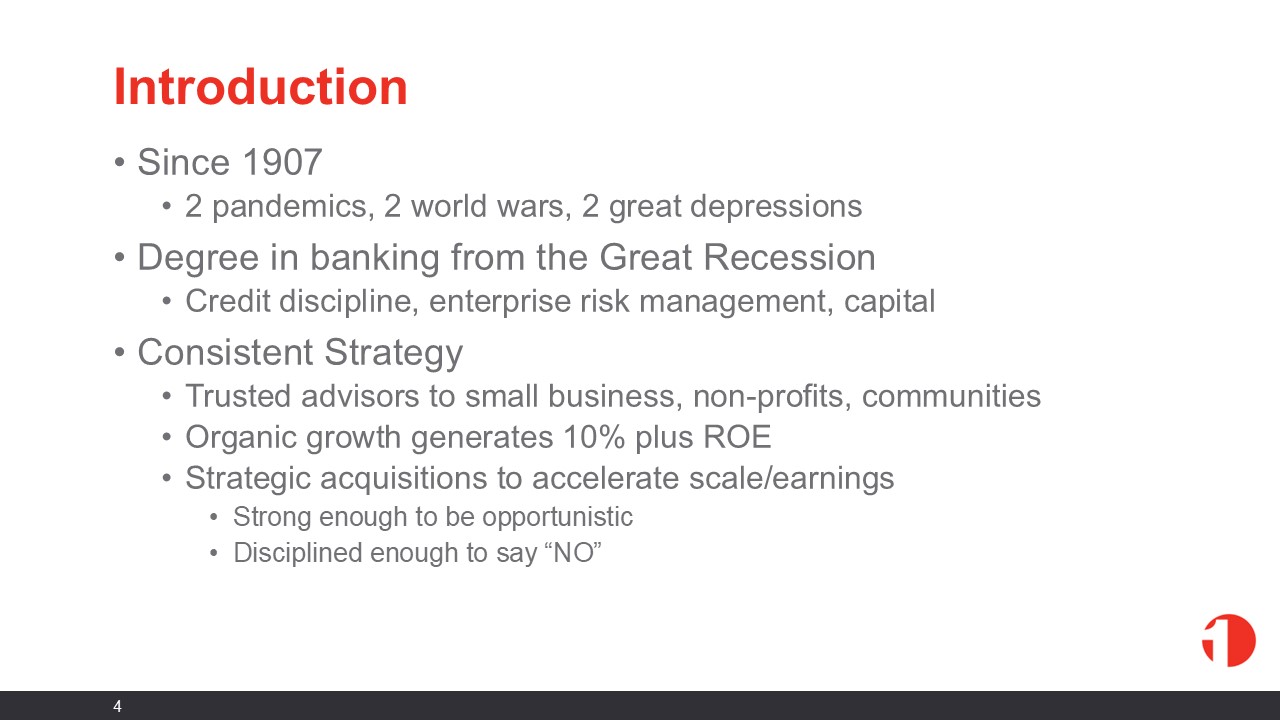 Introduction

• Since 1907
  • 2 pandemics, 2 world wars, 2 great depressions
• Degree in banking from the Great Recession
  • Credit discipline, enterprise risk management, capital
• Consistent Strategy
  • Trusted advisors to small business, non-profits, communities
  • Organic growth generates 10% plus ROE
  • Strategic acquisitions to accelerate scale/earnings
    • Strong enough to be opportunistic
    • Disciplined enough to say “NO”

4